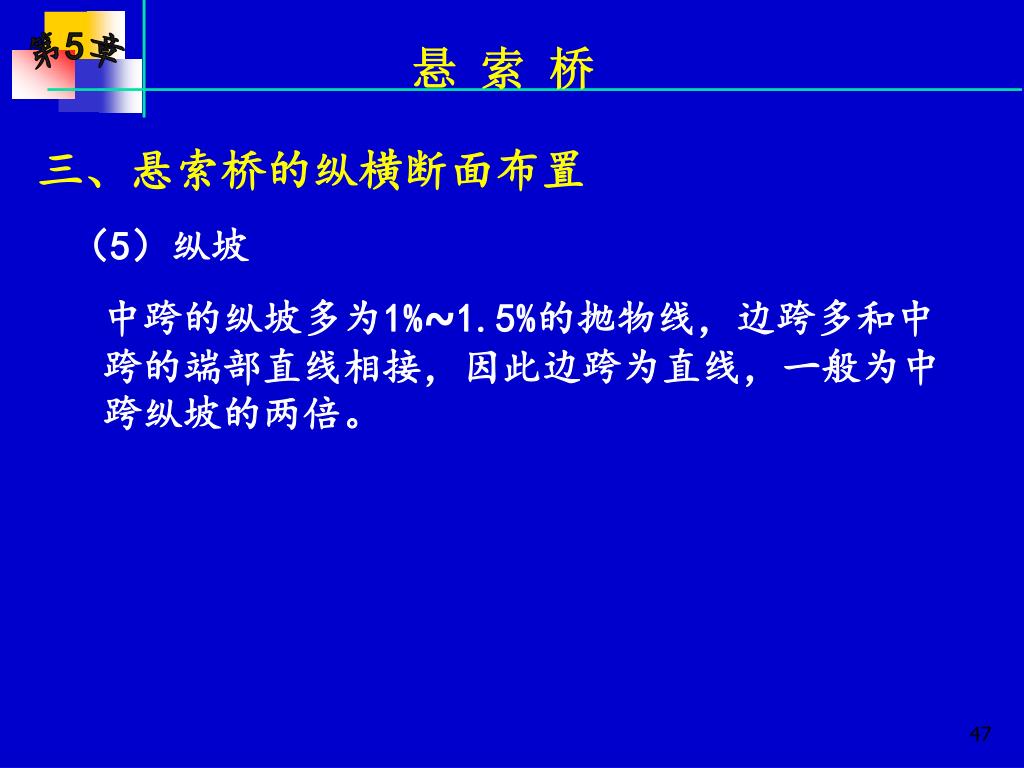 第5章

悬 索 桥

三、悬索桥的纵横断面布置

（5）纵坡

中跨的纵坡多为1%～1.5%的抛物线，边跨多和中跨的端部直线相接，因此边跨为直线，一般为中跨纵坡的两倍。

47